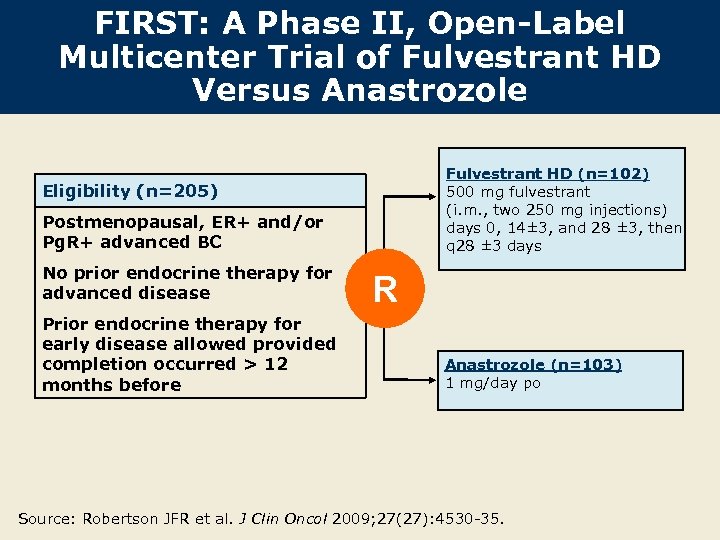 FIRST: A Phase II, Open-Label Multicenter Trial of Fulvestrant HD Versus Anastrozole

Eligibility (n=205)

Postmenopausal, ER+ and/or PgR+ advanced BC

No prior endocrine therapy for advanced disease

Prior endocrine therapy for early disease allowed provided completion occurred > 12 months before

R

Fulvestrant HD (n=102)
500 mg fulvestrant (i.m., two 250 mg injections) days 0, 14±3, and 28 ±3, then q28 ±3 days

Anastrozole (n=103)
1 mg/day po

Source: Robertson JFR et al. J Clin Oncol 2009;27(27):4530-35.